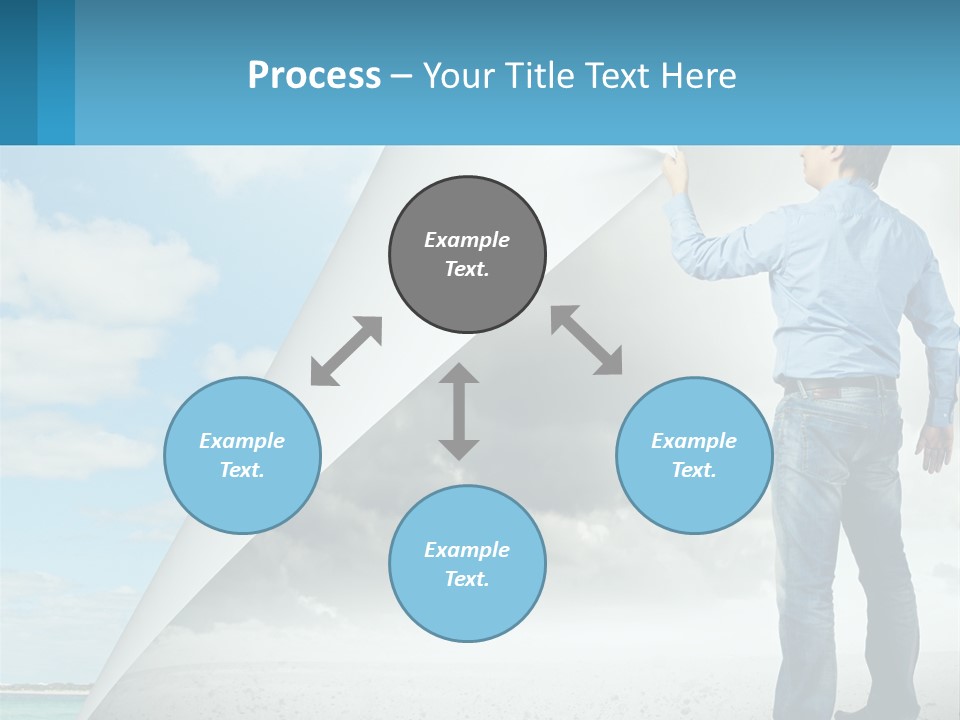 Process – Your Title Text Here

Example Text.

Example Text.

Example Text.

Example Text.